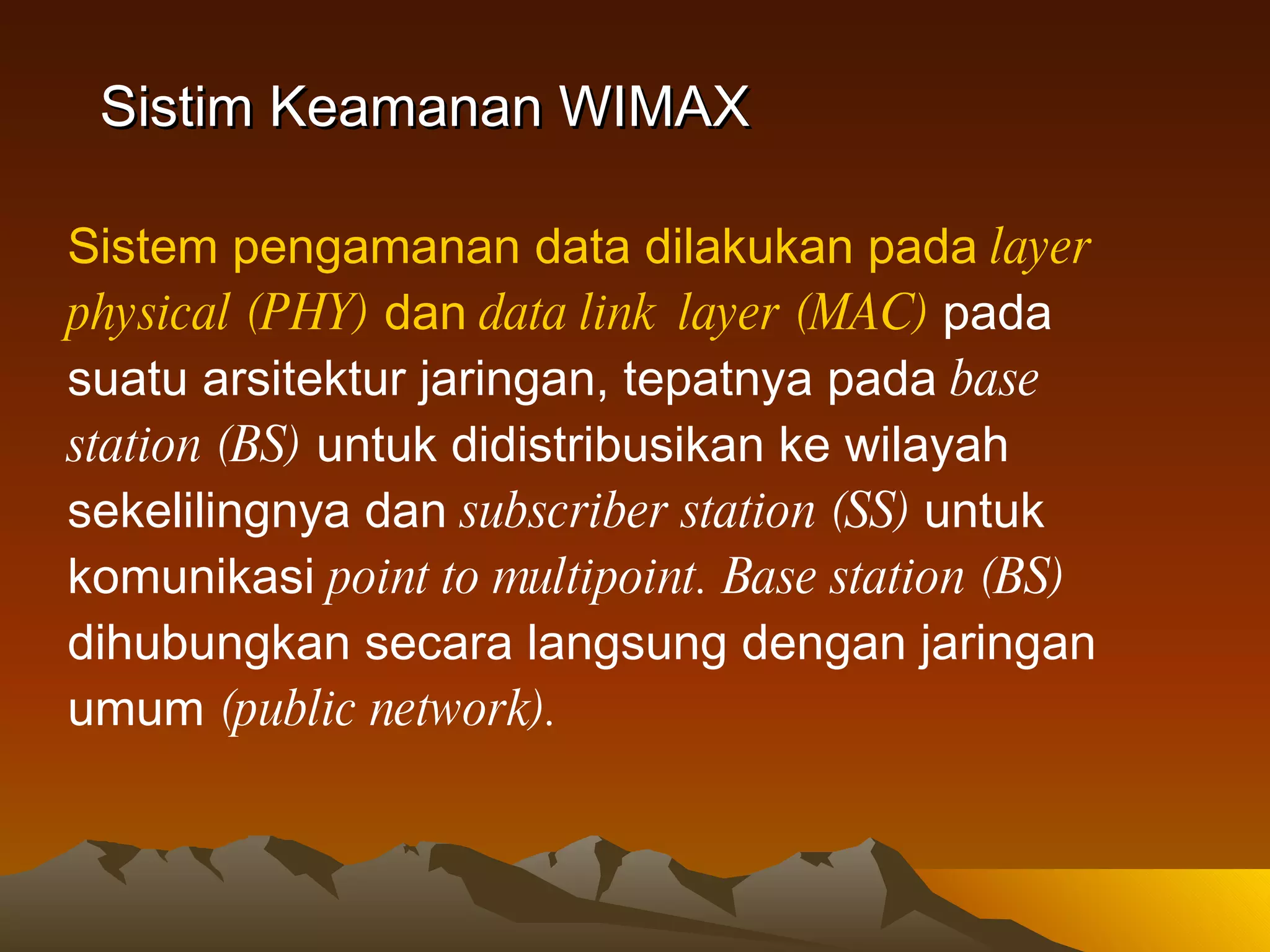 Sistim Keamanan WIMAX

Sistem pengamanan data dilakukan pada layer physical (PHY) dan data link layer (MAC) pada suatu arsitektur jaringan, tepatnya pada base station (BS) untuk didistribusikan ke wilayah sekelilingnya dan subscriber station (SS) untuk komunikasi point to multipoint. Base station (BS) dihubungkan secara langsung dengan jaringan umum (public network).